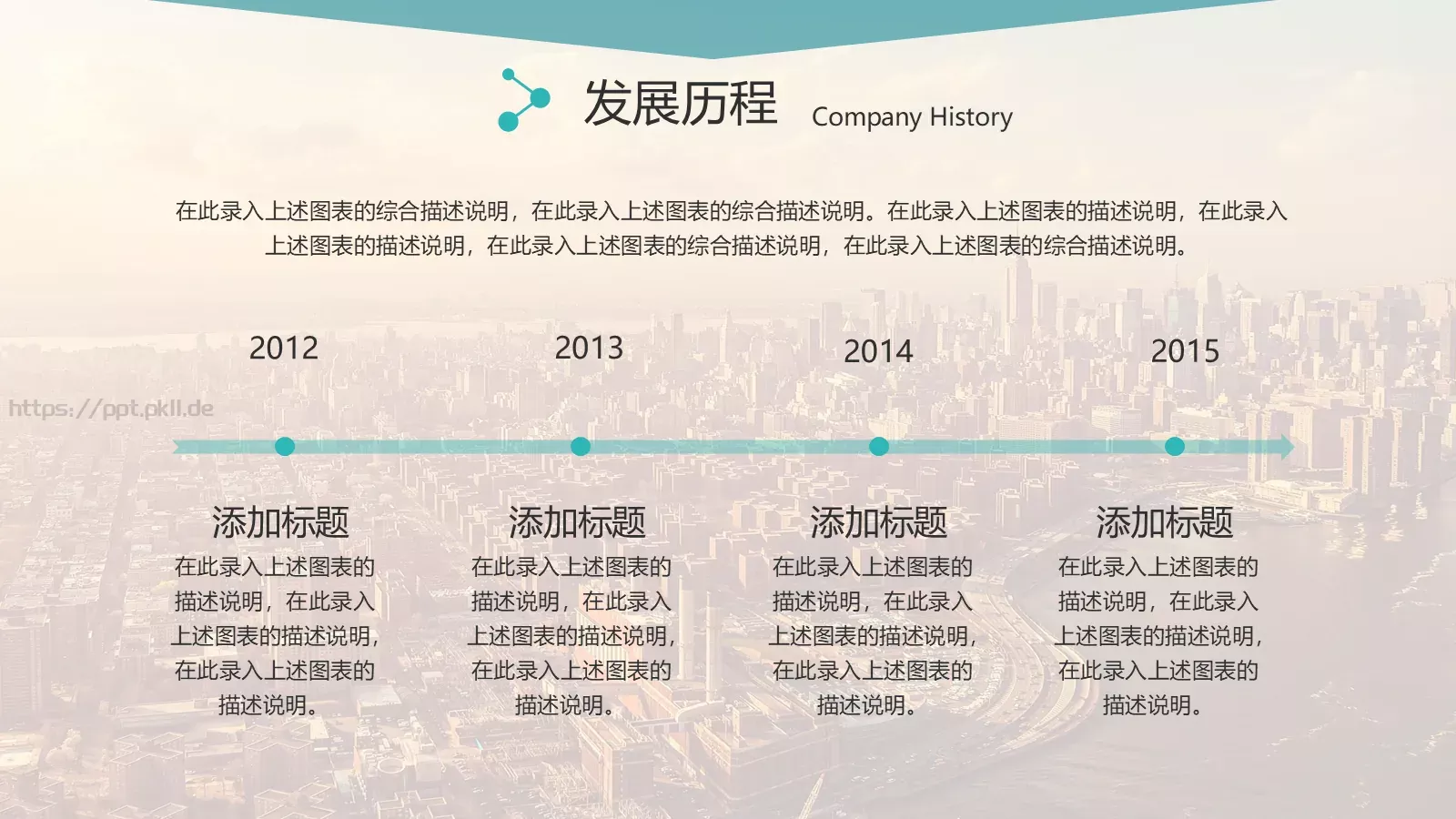 发展历程 Company History

在此录入上述图表的综合描述说明，在此录入上述图表的综合描述说明。在此录入上述图表的描述说明，在此录入上述图表的描述说明，在此录入上述图表的综合描述说明，在此录入上述图表的综合描述说明。

2012

2013

2014

2015

https://ppt.pkll.de

添加标题
在此录入上述图表的描述说明，在此录入上述图表的描述说明，在此录入上述图表的描述说明。

添加标题
在此录入上述图表的描述说明，在此录入上述图表的描述说明，在此录入上述图表的描述说明。

添加标题
在此录入上述图表的描述说明，在此录入上述图表的描述说明，在此录入上述图表的描述说明。

添加标题
在此录入上述图表的描述说明，在此录入上述图表的描述说明，在此录入上述图表的描述说明。